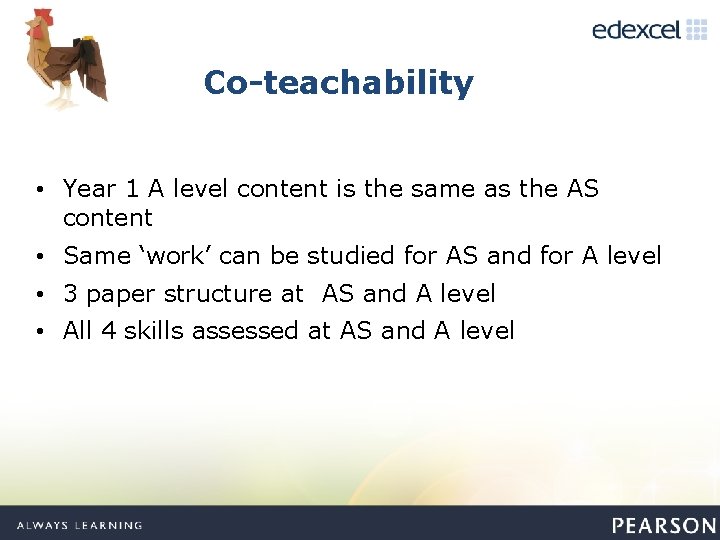 edexcel

Co-teachability

• Year 1 A level content is the same as the AS content
• Same ‘work’ can be studied for AS and for A level
• 3 paper structure at AS and A level
• All 4 skills assessed at AS and A level

ALWAYS LEARNING

PEARSON